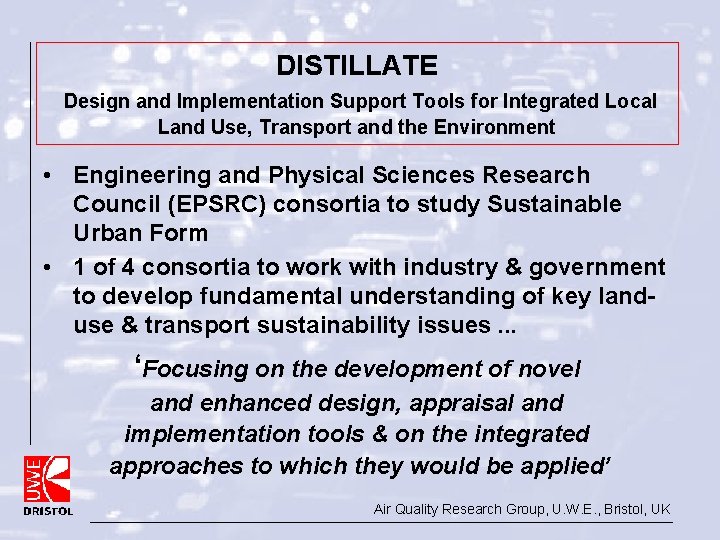 DISTILLATE

Design and Implementation Support Tools for Integrated Local Land Use, Transport and the Environment

• Engineering and Physical Sciences Research Council (EPSRC) consortia to study Sustainable Urban Form

• 1 of 4 consortia to work with industry & government to develop fundamental understanding of key land-use & transport sustainability issues ...

‘Focusing on the development of novel and enhanced design, appraisal and implementation tools & on the integrated approaches to which they would be applied’

UWE
BRISTOL

Air Quality Research Group, U.W.E., Bristol, UK